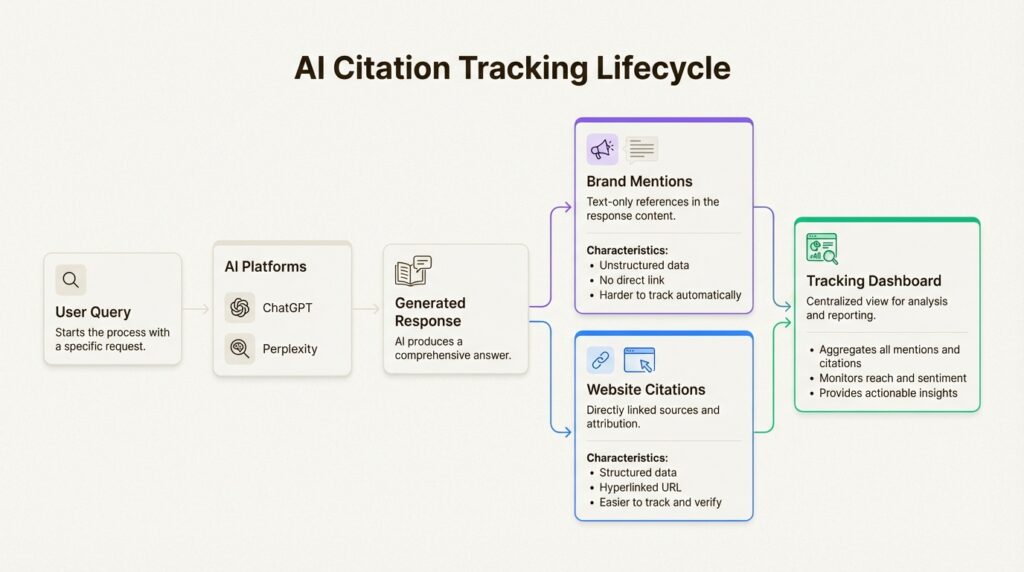 AI Citation Tracking Lifecycle

User Query
Starts the process with a specific request.

AI Platforms
ChatGPT
Perplexity

Generated Response
AI produces a comprehensive answer.

Brand Mentions
Text-only references in the response content.

Characteristics:
• Unstructured data
• No direct link
• Harder to track automatically

Website Citations
Directly linked sources and attribution.

Characteristics:
• Structured data
• Hyperlinked URL
• Easier to track and verify

Tracking Dashboard
Centralized view for analysis and reporting.

• Aggregates all mentions and citations
• Monitors reach and sentiment
• Provides actionable insights